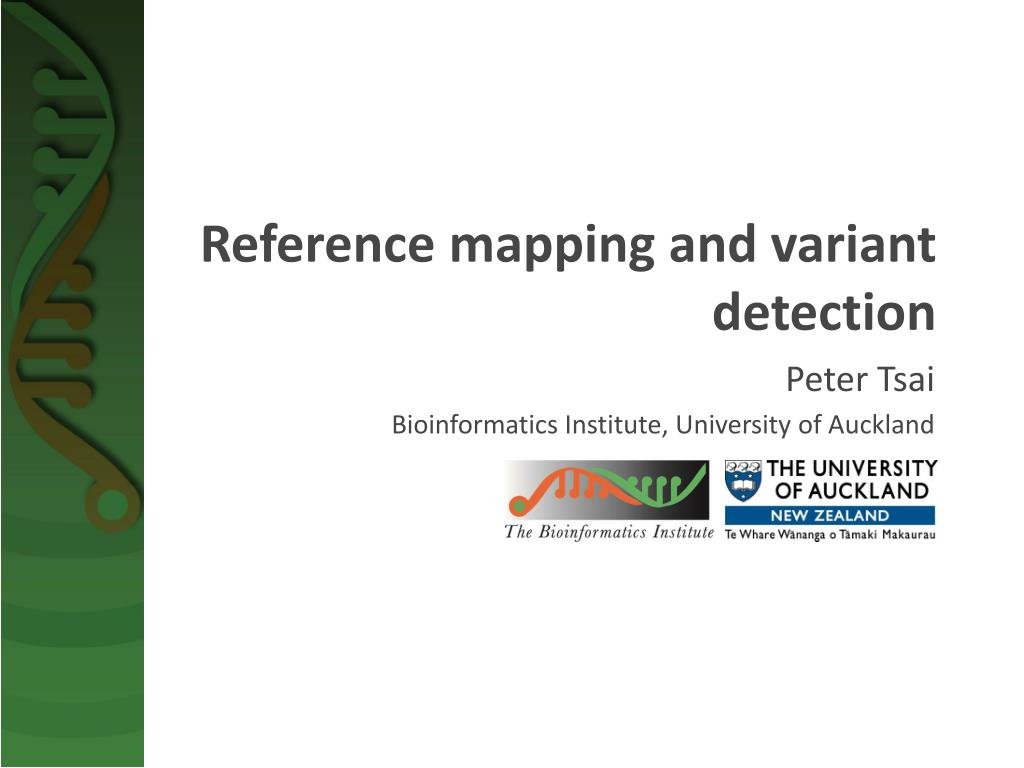 Reference mapping and variant detection

Peter Tsai

Bioinformatics Institute, University of Auckland

The Bioinformatics Institute

THE UNIVERSITY OF AUCKLAND
NEW ZEALAND
Te Whare Wānanga o Tāmaki Makaurau